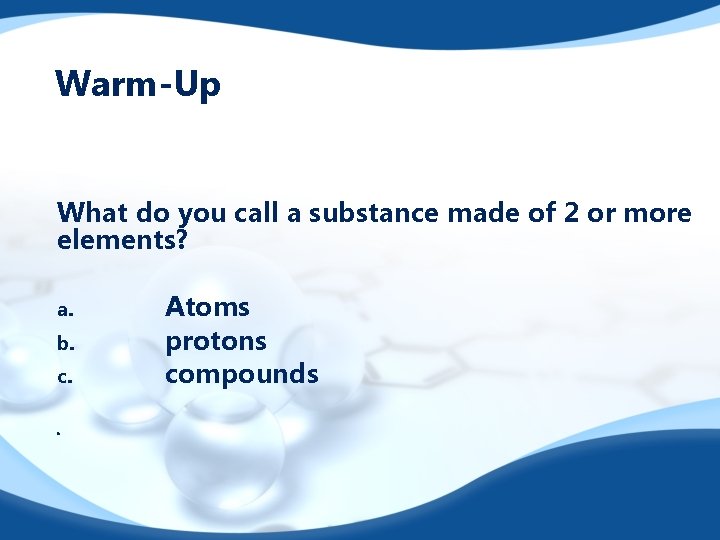 Warm-Up

What do you call a substance made of 2 or more elements?

a. Atoms
b. protons
c. compounds

.